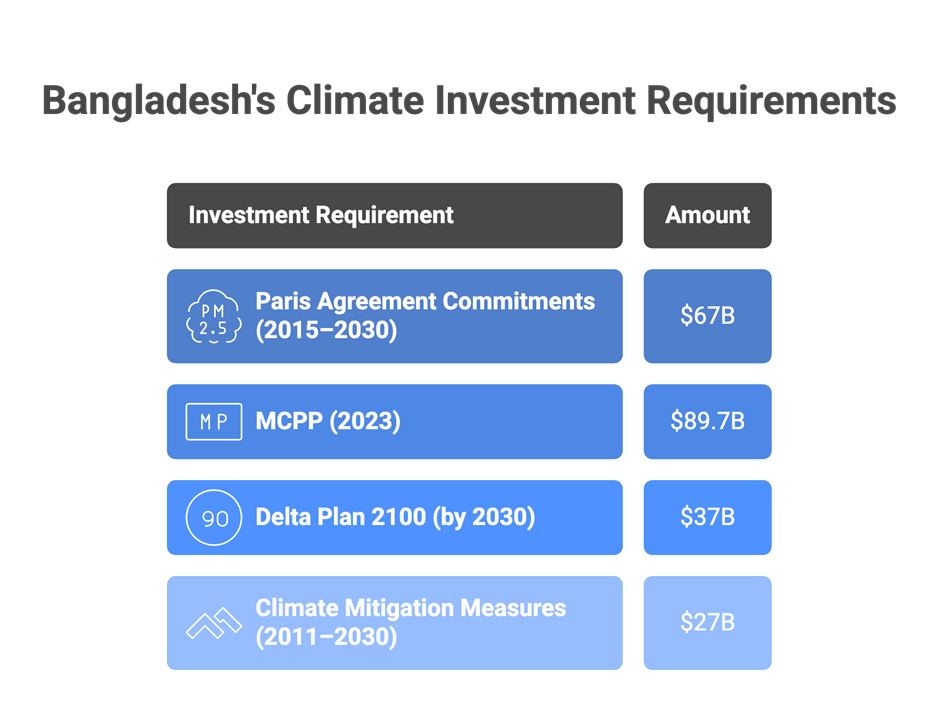 Bangladesh's Climate Investment Requirements

| Investment Requirement | Amount |
|---|---|
| PM 2.5 Paris Agreement Commitments (2015–2030) | \$67B |
| MP MCPP (2023) | \$89.7B |
| 90 Delta Plan 2100 (by 2030) | \$37B |
| Climate Mitigation Measures (2011–2030) | \$27B |